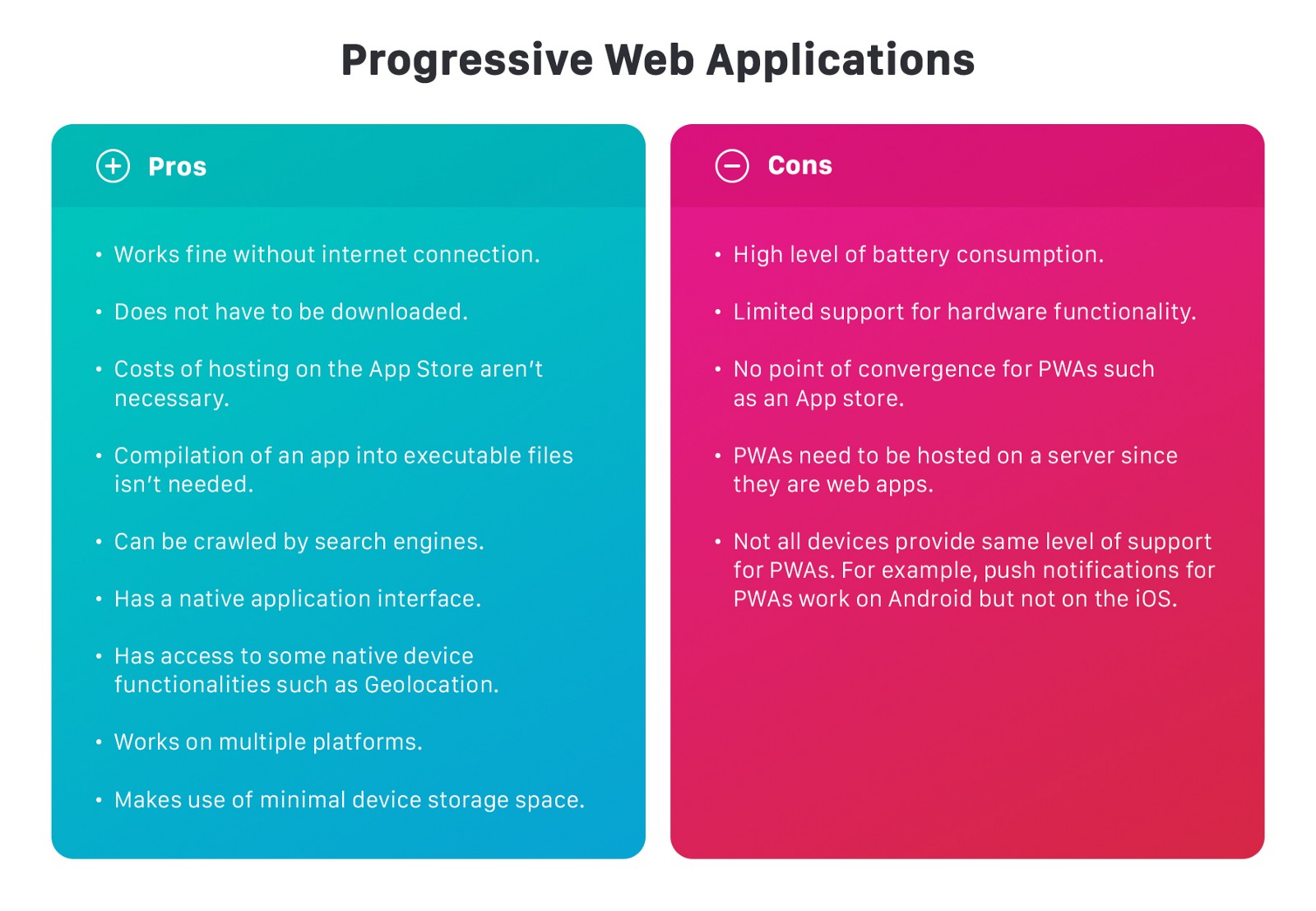 Progressive Web Applications

Pros

• Works fine without internet connection.

• Does not have to be downloaded.

• Costs of hosting on the App Store aren't necessary.

• Compilation of an app into executable files isn't needed.

• Can be crawled by search engines.

• Has a native application interface.

• Has access to some native device functionalities such as Geolocation.

• Works on multiple platforms.

• Makes use of minimal device storage space.

Cons

• High level of battery consumption.

• Limited support for hardware functionality.

• No point of convergence for PWAs such as an App store.

• PWAs need to be hosted on a server since they are web apps.

• Not all devices provide same level of support for PWAs. For example, push notifications for PWAs work on Android but not on the iOS.